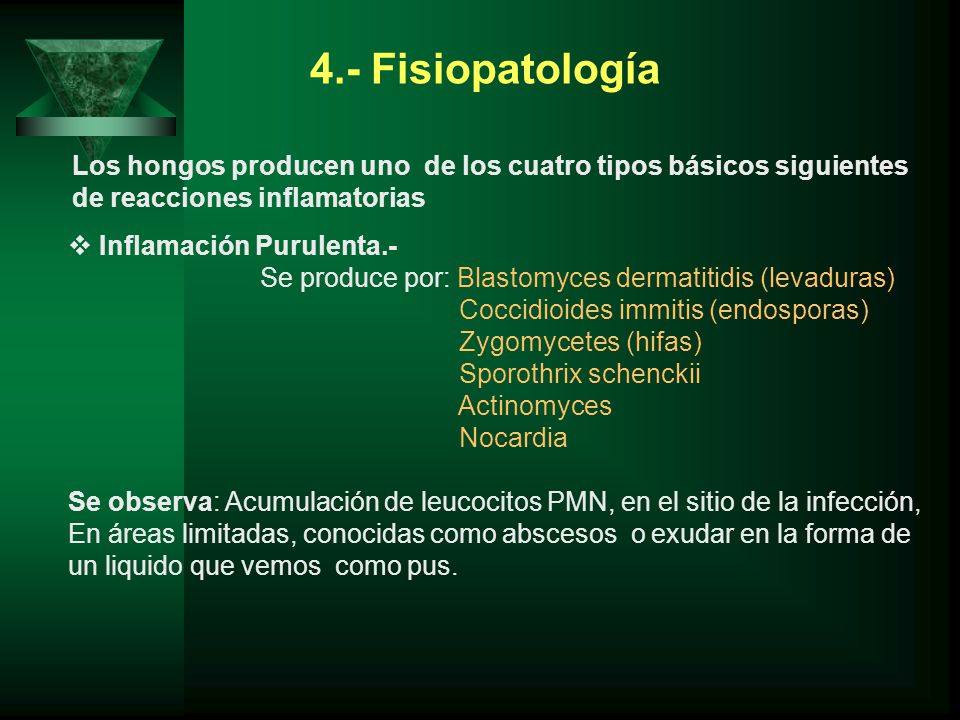 4.- Fisiopatología

Los hongos producen uno de los cuatro tipos básicos siguientes de reacciones inflamatorias

❖ Inflamación Purulenta.-
Se produce por: Blastomyces dermatitidis (levaduras)
Coccidioides immitis (endosporas)
Zygomycetes (hifas)
Sporothrix schenckii
Actinomyces
Nocardia

Se observa: Acumulación de leucocitos PMN, en el sitio de la infección, En áreas limitadas, conocidas como abscesos o exudar en la forma de un liquido que vemos como pus.